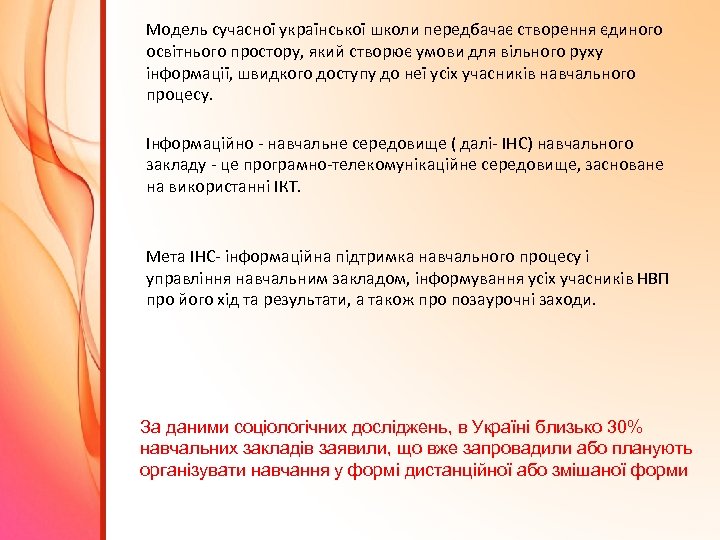 Модель сучасної української школи передбачає створення єдиного освітнього простору, який створює умови для вільного руху інформації, швидкого доступу до неї усіх учасників навчального процесу.

Інформаційно - навчальне середовище ( далі- ІНС) навчального закладу - це програмно-телекомунікаційне середовище, засноване на використанні ІКТ.

Мета ІНС- інформаційна підтримка навчального процесу і управління навчальним закладом, інформування усіх учасників НВП про його хід та результати, а також про позаурочні заходи.

За даними соціологічних досліджень, в Україні близько 30% навчальних закладів заявили, що вже запровадили або планують організувати навчання у формі дистанційної або змішаної форми